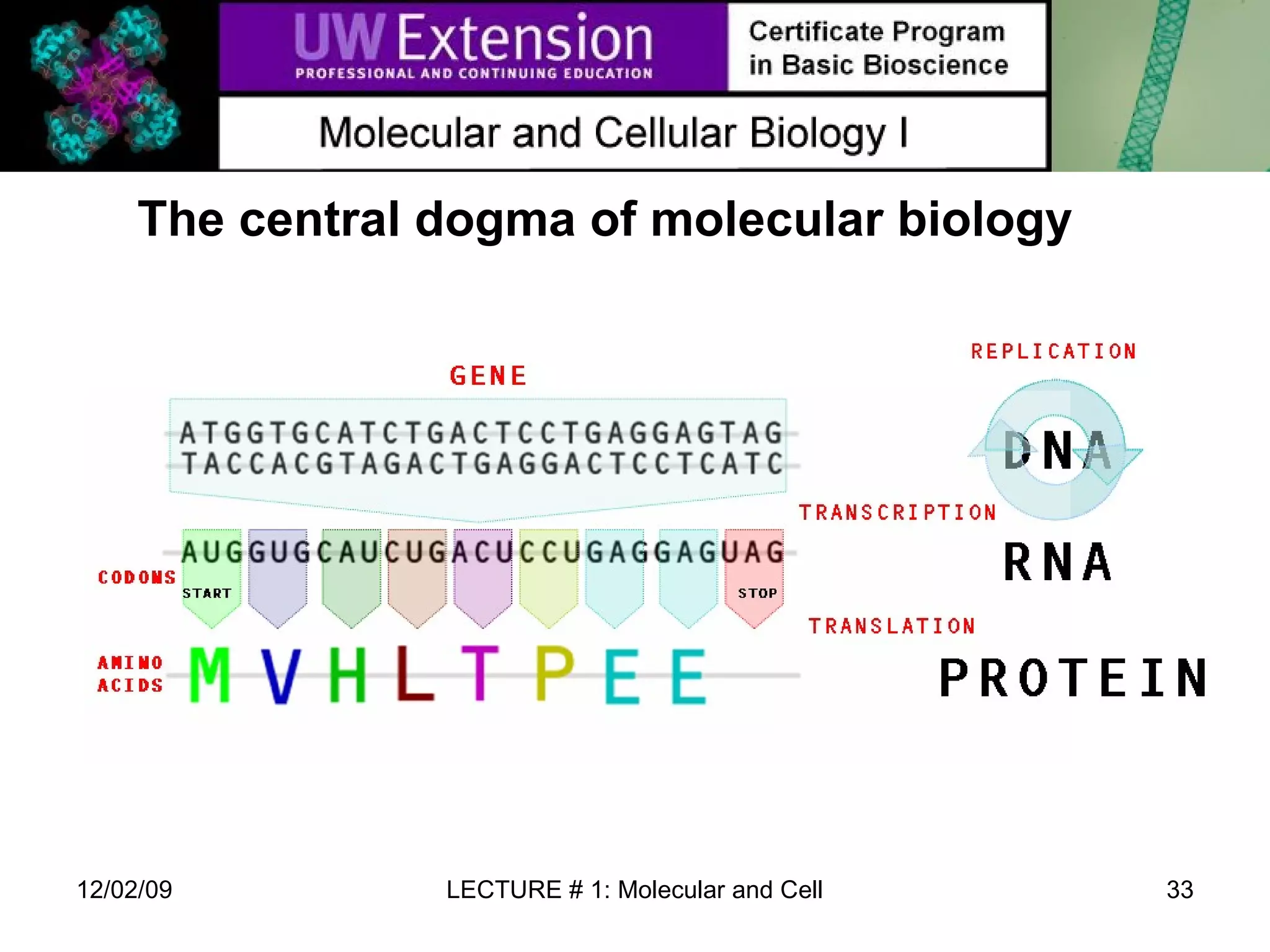 UW Extension
PROFESSIONAL AND CONTINUING EDUCATION
Certificate Program in Basic Bioscience

Molecular and Cellular Biology I

The central dogma of molecular biology

GENE

ATGGTGCATCTGACTCCTGAGGAGTAG
TACCACGTAGACTGAGGACTCCTCATC

AUGGUGCAUCUGACUCCUGAGGAGUAG

CODONS

START

STOP

AMINO ACIDS

M V H L T P E E

REPLICATION

DNA

TRANSCRIPTION

RNA

TRANSLATION

PROTEIN

12/02/09

LECTURE # 1: Molecular and Cell

33